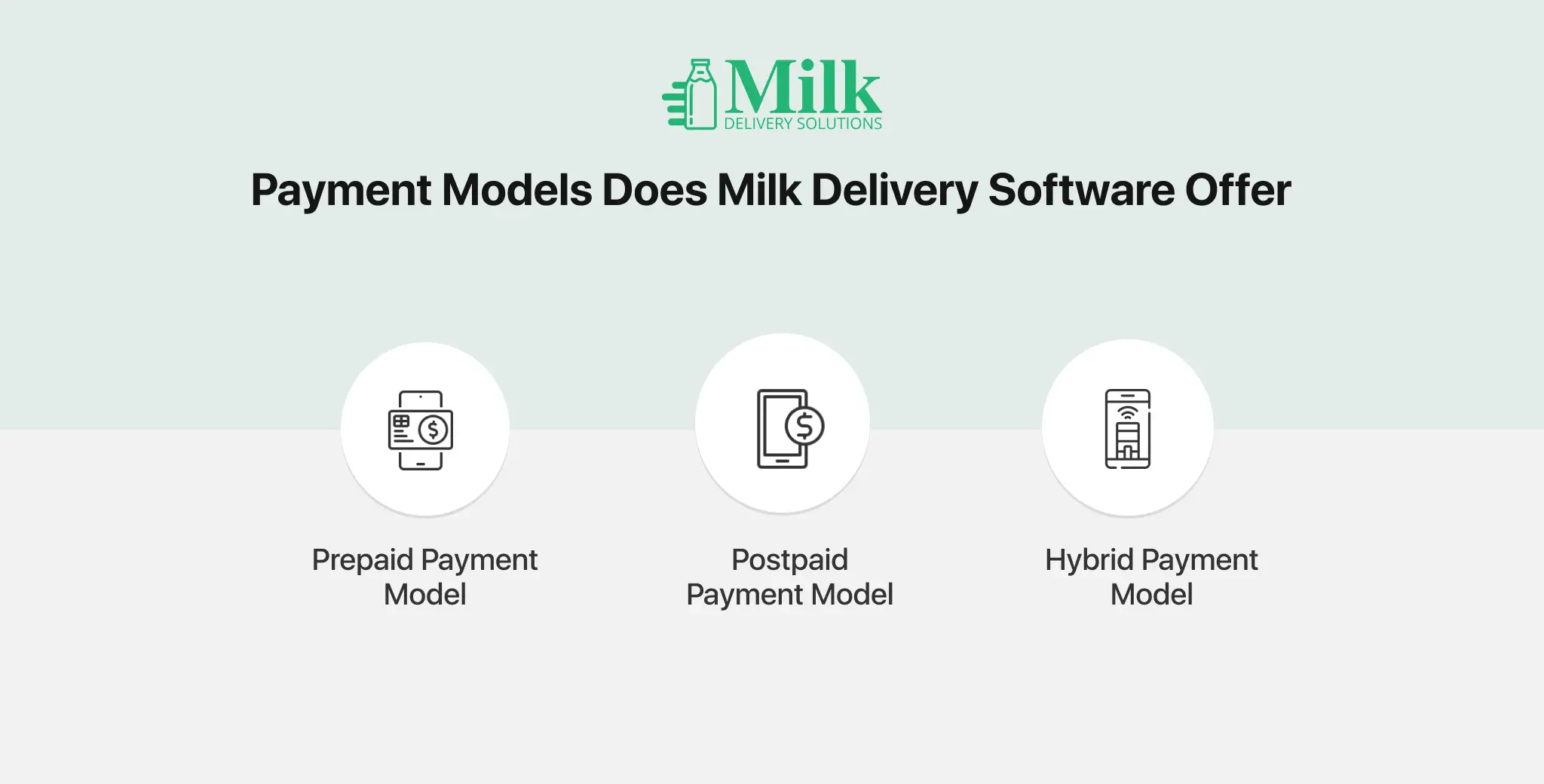 Milk
DELIVERY SOLUTIONS

Payment Models Does Milk Delivery Software Offer

Prepaid Payment Model

Postpaid Payment Model

Hybrid Payment Model